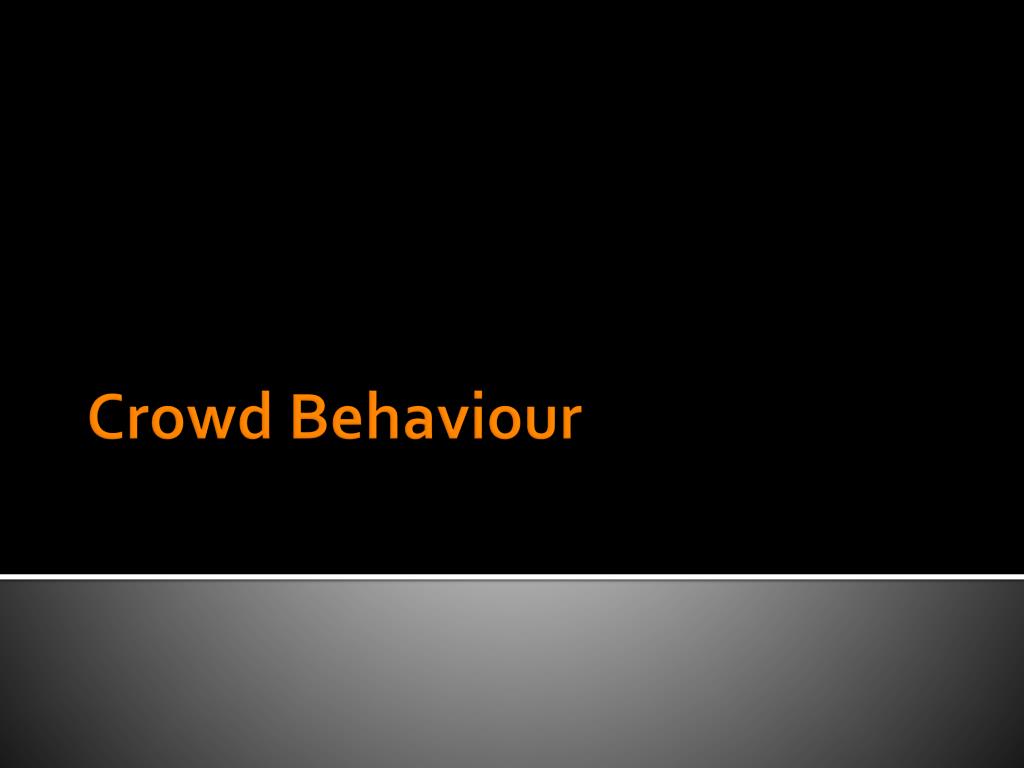 Crowd Behaviour